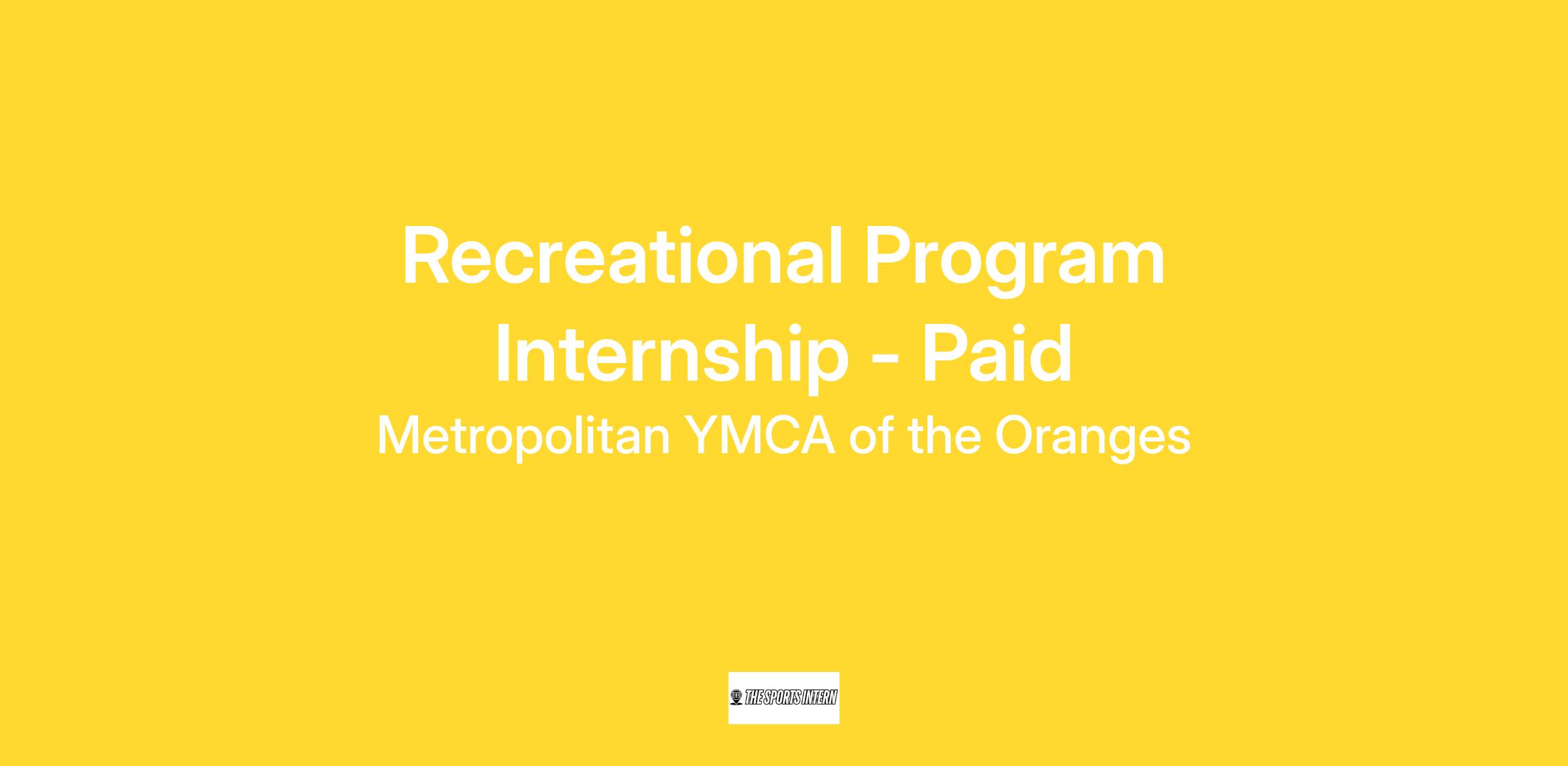 Recreational Program Internship - Paid
Metropolitan YMCA of the Oranges

THE SPORTS INTERN